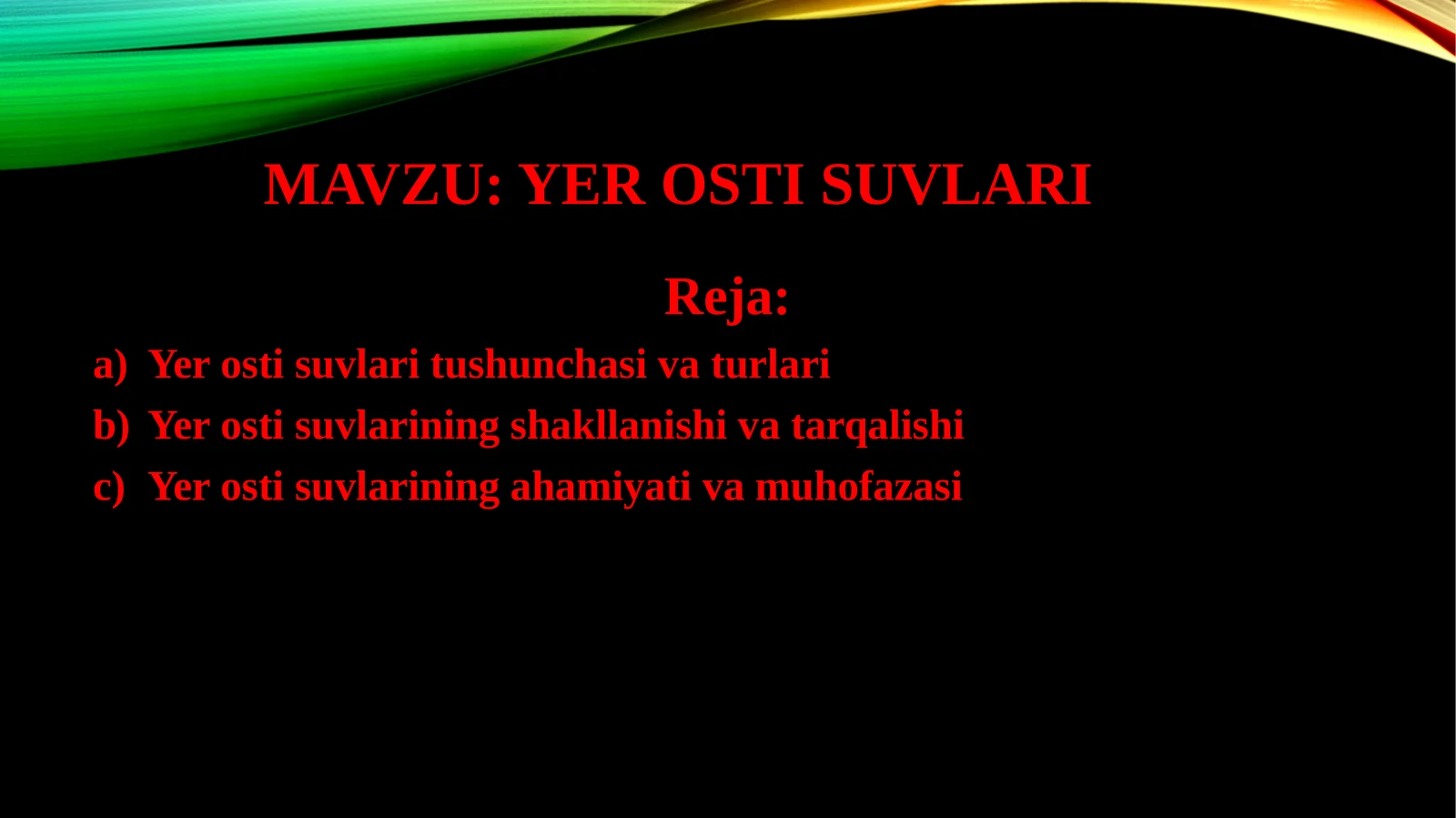 MAVZU: YER OSTI SUVLARI

Reja:

a) Yer osti suvlari tushunchasi va turlari
b) Yer osti suvlarining shakllanishi va tarqalishi
c) Yer osti suvlarining ahamiyati va muhofazasi